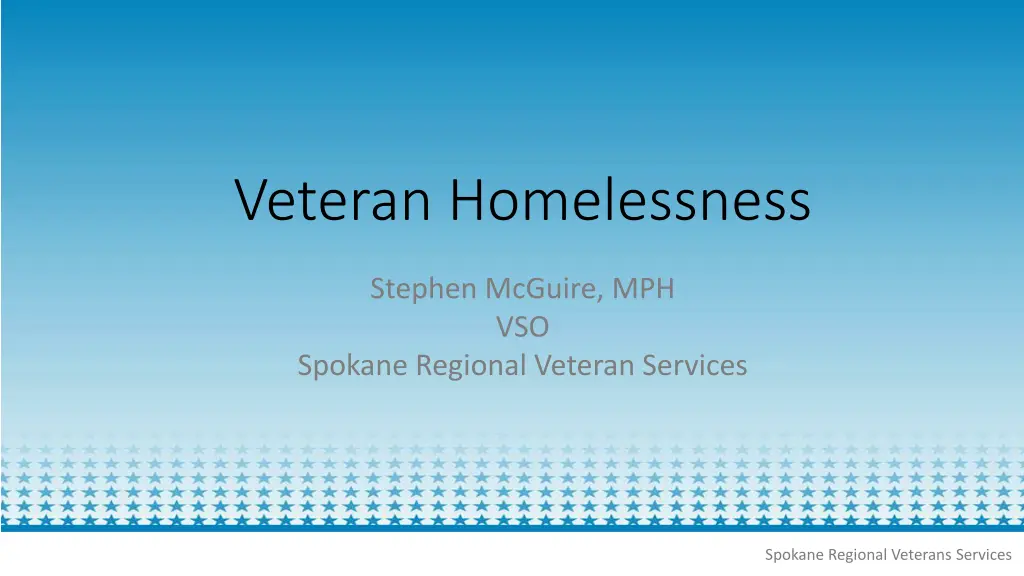 Veteran Homelessness

Stephen McGuire, MPH
VSO
Spokane Regional Veteran Services

Spokane Regional Veterans Services